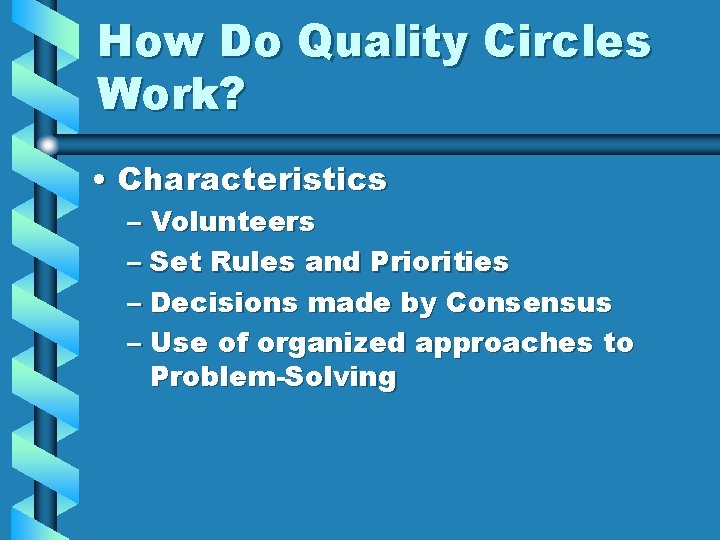 How Do Quality Circles Work?

• Characteristics
– Volunteers
– Set Rules and Priorities
– Decisions made by Consensus
– Use of organized approaches to Problem-Solving